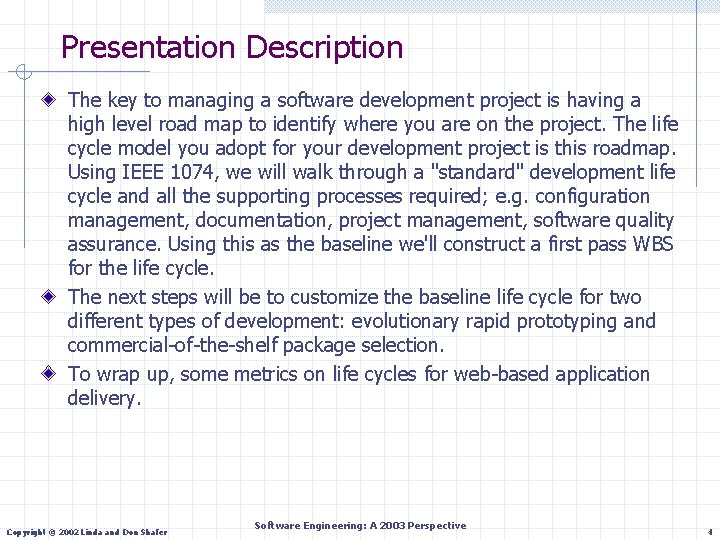 Presentation Description

The key to managing a software development project is having a high level road map to identify where you are on the project. The life cycle model you adopt for your development project is this roadmap. Using IEEE 1074, we will walk through a "standard" development life cycle and all the supporting processes required; e.g. configuration management, documentation, project management, software quality assurance. Using this as the baseline we'll construct a first pass WBS for the life cycle.

The next steps will be to customize the baseline life cycle for two different types of development: evolutionary rapid prototyping and commercial-of-the-shelf package selection.

To wrap up, some metrics on life cycles for web-based application delivery.

Copyright © 2002 Linda and Don Shafer

Software Engineering: A 2003 Perspective

4